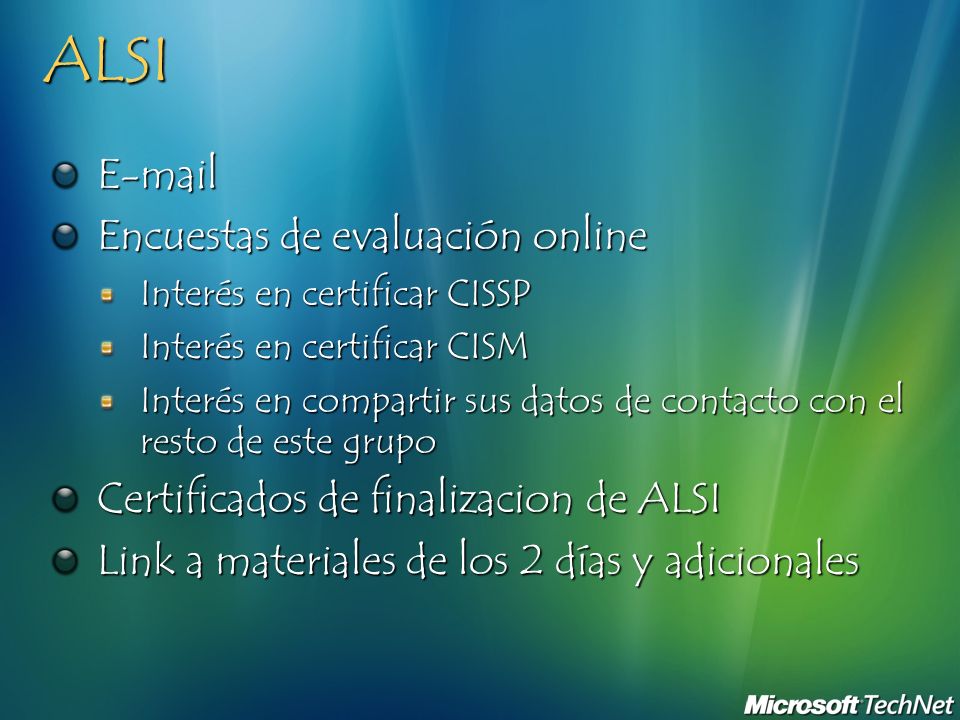 ALSI

E-mail

Encuestas de evaluación online

Interés en certificar CISSP

Interés en certificar CISM

Interés en compartir sus datos de contacto con el resto de este grupo

Certificados de finalizacion de ALSI

Link a materiales de los 2 días y adicionales

Microsoft TechNet